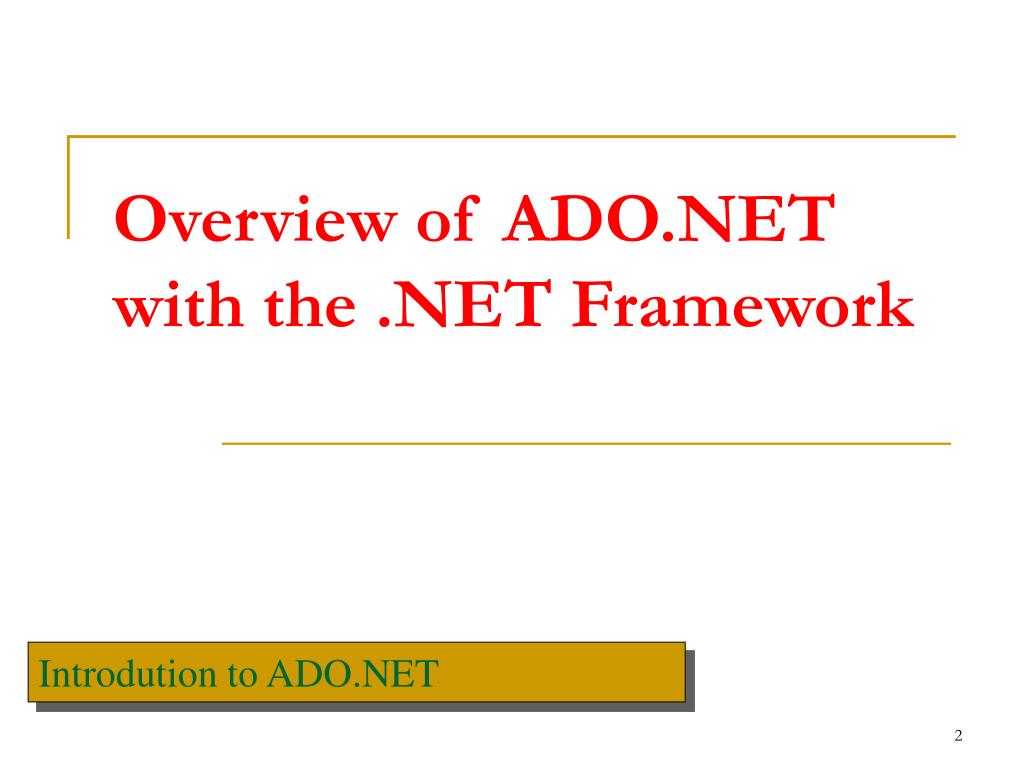 Overview of ADO.NET with the .NET Framework

Introdution to ADO.NET

2